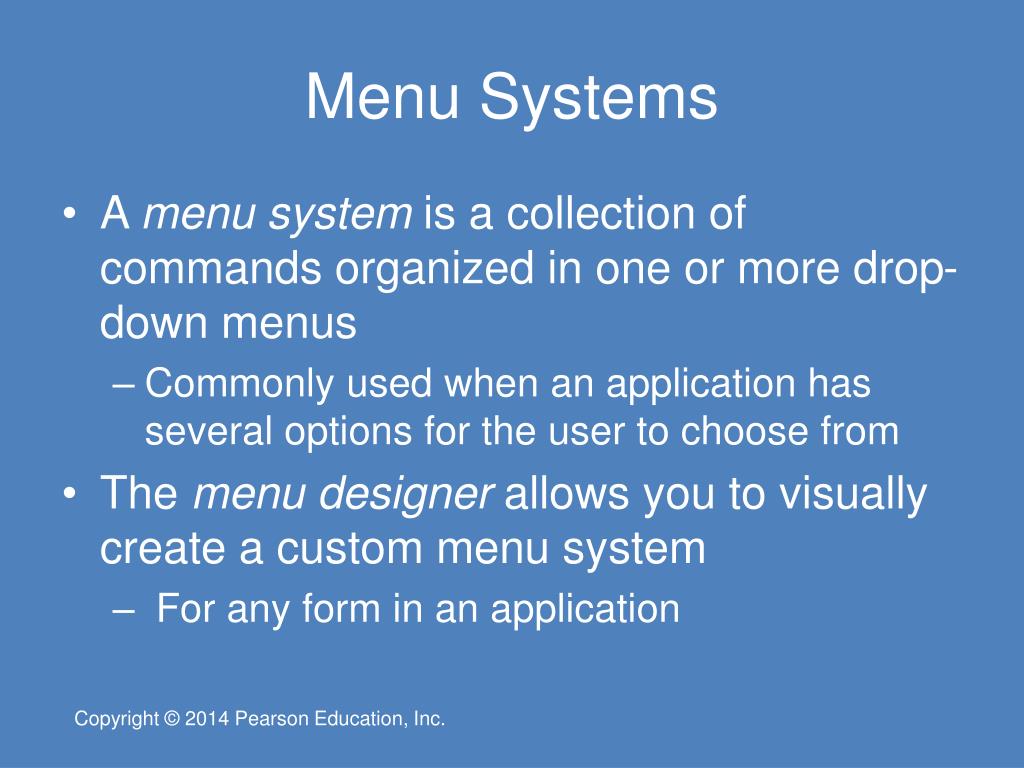 Menu Systems

• A menu system is a collection of commands organized in one or more drop-down menus
– Commonly used when an application has several options for the user to choose from
• The menu designer allows you to visually create a custom menu system
– For any form in an application

Copyright © 2014 Pearson Education, Inc.